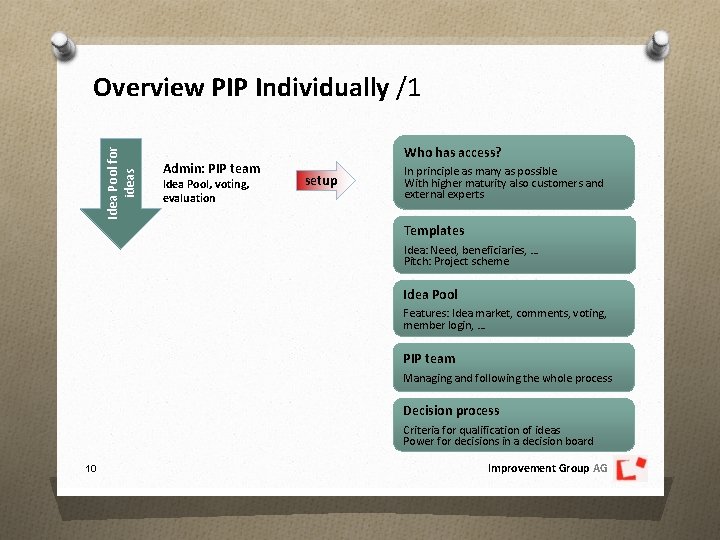 Overview PIP Individually /1

Idea Pool for ideas

Admin: PIP team
Idea Pool, voting, evaluation

setup

Who has access?
In principle as many as possible
With higher maturity also customers and external experts

Templates
Idea: Need, beneficiaries, ...
Pitch: Project scheme

Idea Pool
Features: Idea market, comments, voting, member login, ...

PIP team
Managing and following the whole process

Decision process
Criteria for qualification of ideas
Power for decisions in a decision board

10

Improvement Group AG